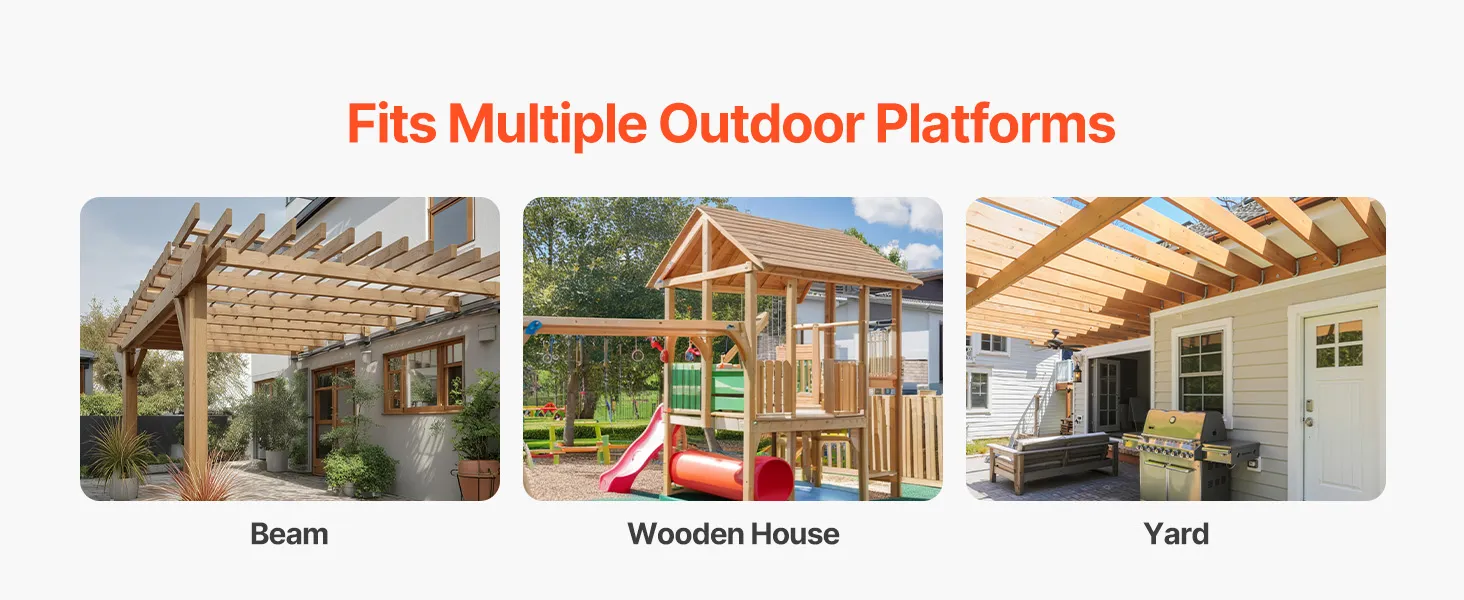 Fits Multiple Outdoor Platforms

Beam

Wooden House

Yard